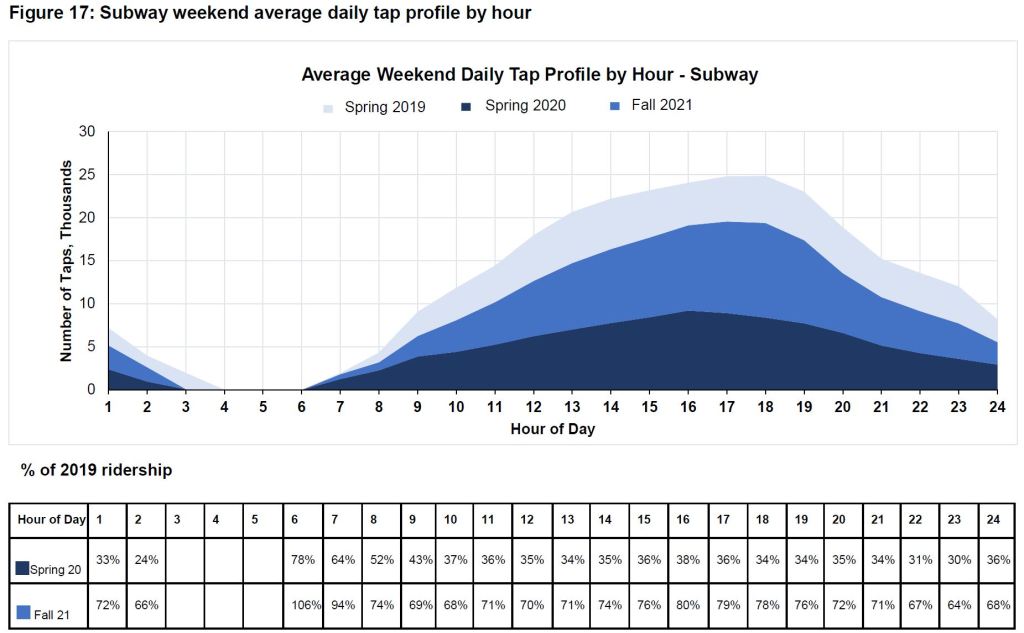 Figure 17: Subway weekend average daily tap profile by hour

Average Weekend Daily Tap Profile by Hour - Subway

Spring 2019 Spring 2020 Fall 2021

Number of Taps, Thousands

30
25
20
15
10
5
0

1 2 3 4 5 6 7 8 9 10 11 12 13 14 15 16 17 18 19 20 21 22 23 24

Hour of Day

% of 2019 ridership

| Hour of Day | 1 | 2 | 3 | 4 | 5 | 6 | 7 | 8 | 9 | 10 | 11 | 12 | 13 | 14 | 15 | 16 | 17 | 18 | 19 | 20 | 21 | 22 | 23 | 24 |
|---|---|---|---|---|---|---|---|---|---|---|---|---|---|---|---|---|---|---|---|---|---|---|---|---|
| Spring 20 | 33% | 24% | | | | 78% | 64% | 52% | 43% | 37% | 36% | 35% | 34% | 35% | 36% | 38% | 36% | 34% | 34% | 35% | 34% | 31% | 30% | 36% |
| Fall 21 | 72% | 66% | | | | 106% | 94% | 74% | 69% | 68% | 71% | 70% | 71% | 74% | 76% | 80% | 79% | 78% | 76% | 72% | 71% | 67% | 64% | 68% |